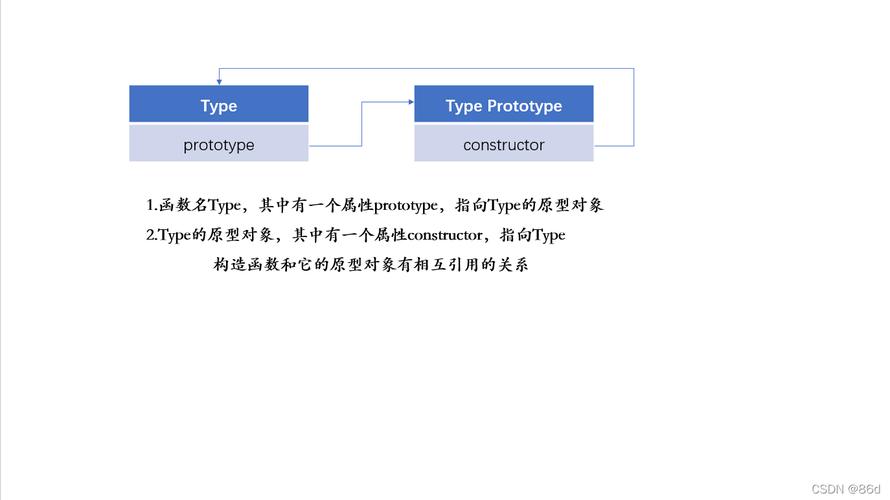 Type
prototype
Type Prototype
constructor

1.函数名Type，其中有一个属性prototype，指向Type的原型对象
2.Type的原型对象，其中有一个属性constructor，指向Type

构造函数和它的原型对象有相互引用的关系

CSDN @86d